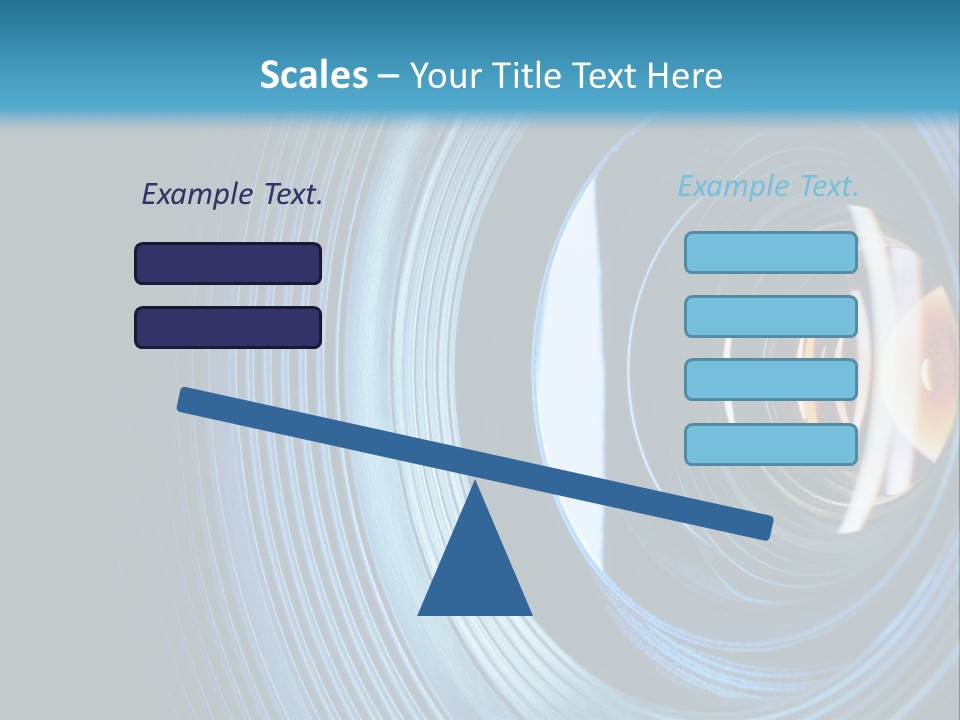 Scales – Your Title Text Here

Example Text.

Example Text.